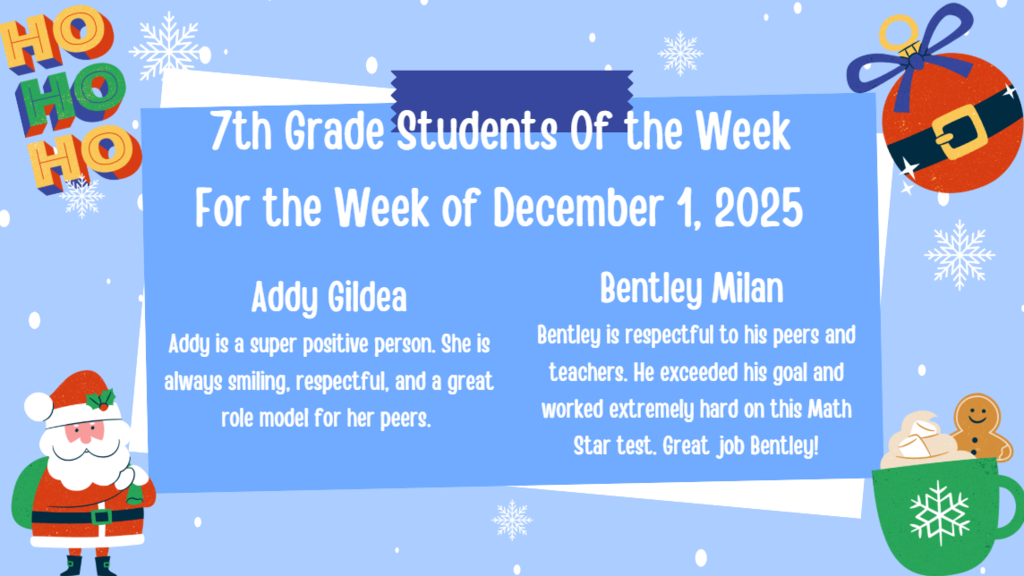 HO
HO
HO

7th Grade Students Of the Week
For the Week of December 1, 2025

Addy Gildea
Addy is a super positive person. She is always smiling, respectful, and a great role model for her peers.

Bentley Milan
Bentley is respectful to his peers and teachers. He exceeded his goal and worked extremely hard on this Math Star test. Great job Bentley!